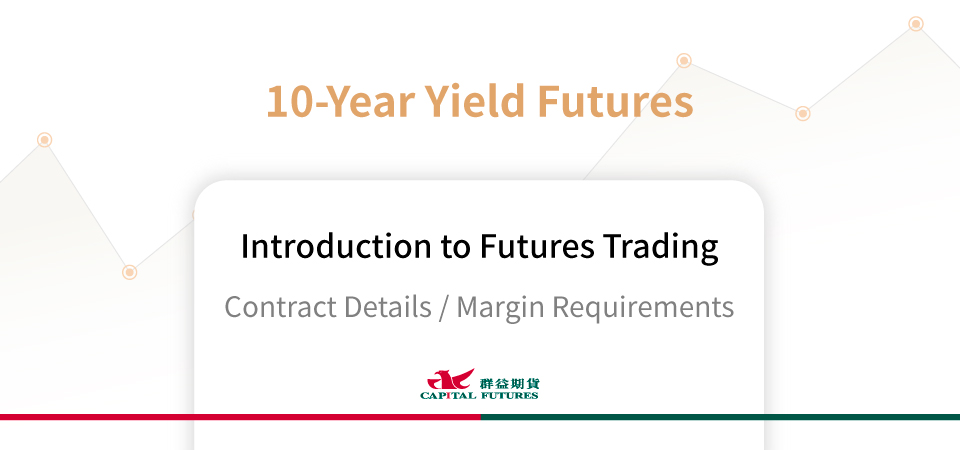 10-Year Yield Futures

Introduction to Futures Trading

Contract Details / Margin Requirements

群益期貨
CAPITAL FUTURES